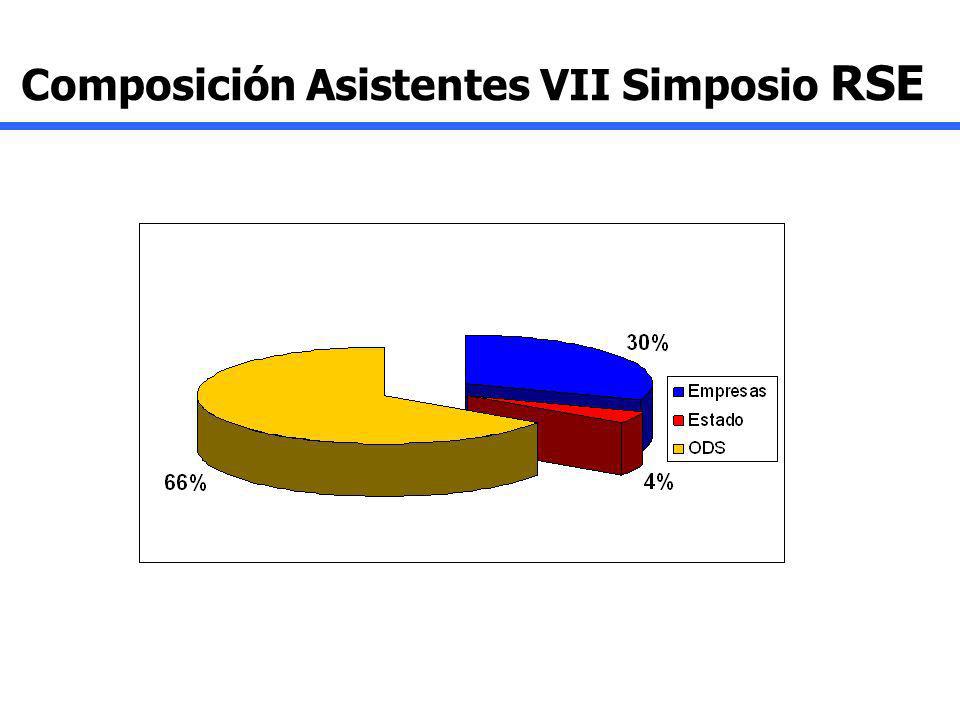 Composición Asistentes VII Simposio RSE

30%

Empresas
Estado
ODS

66%

4%